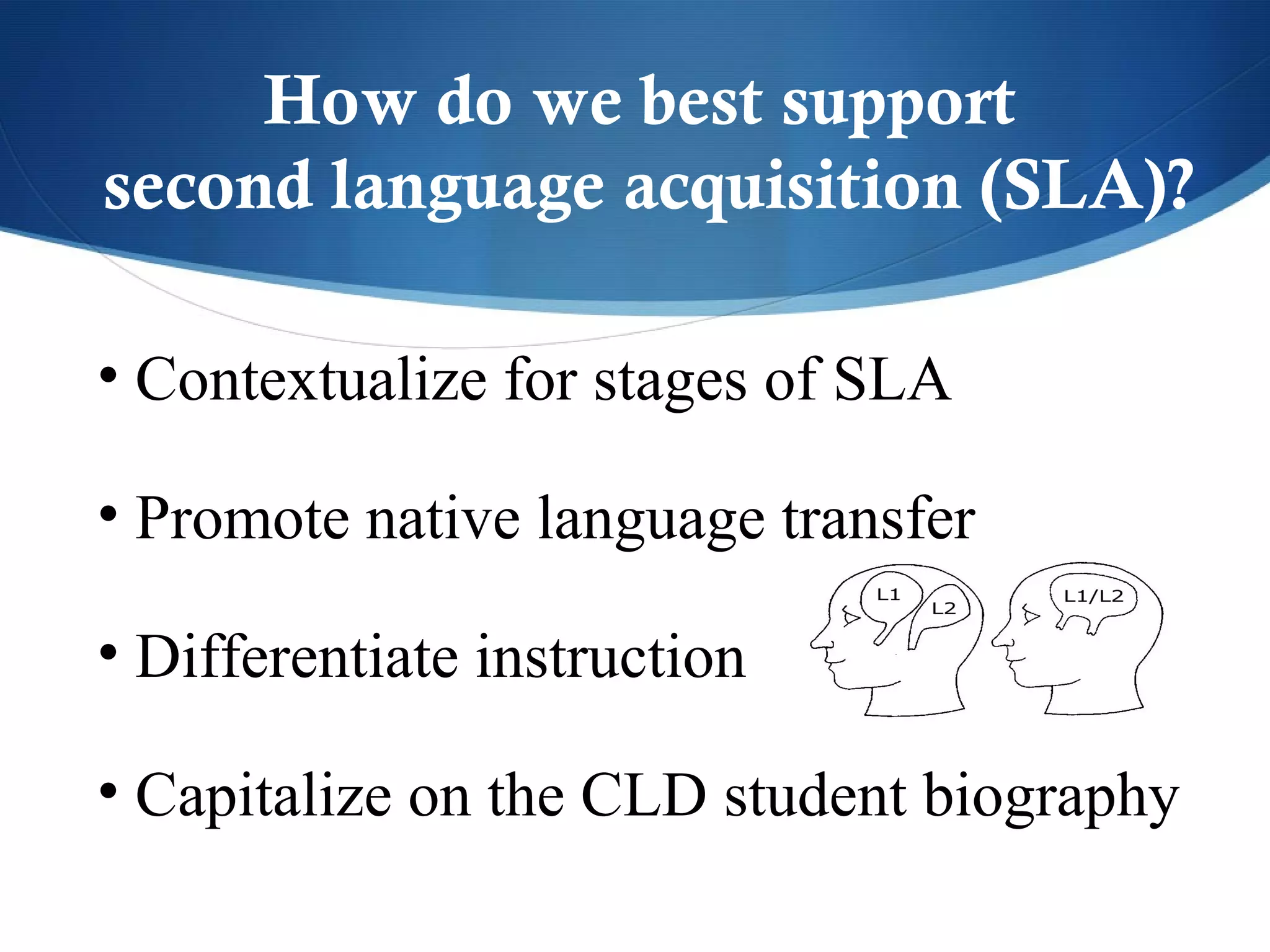 How do we best support second language acquisition (SLA)?

• Contextualize for stages of SLA

• Promote native language transfer

• Differentiate instruction

L1

L2

L1/L2

• Capitalize on the CLD student biography